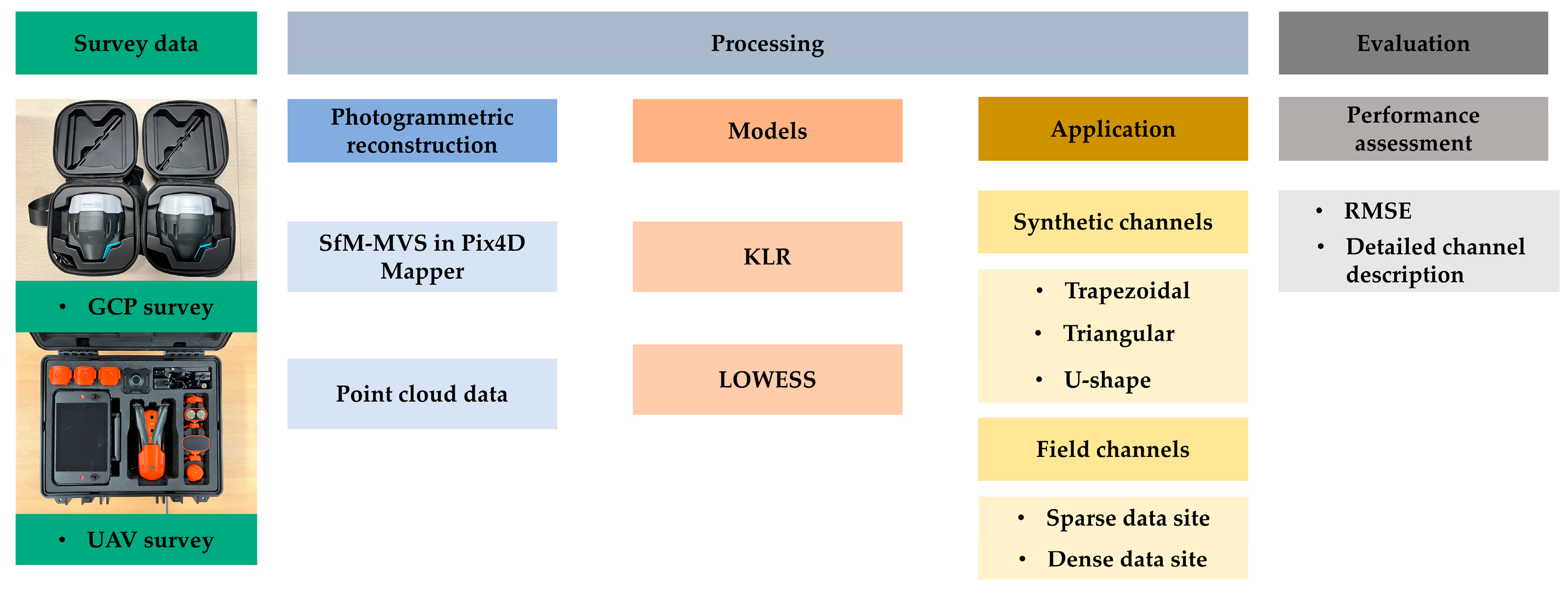 Survey data

• GCP survey

• UAV survey

Processing

Photogrammetric reconstruction

SfM-MVS in Pix4D Mapper

Point cloud data

Models

KLR

LOWESS

Application

Synthetic channels

• Trapezoidal
• Triangular
• U-shape

Field channels

• Sparse data site
• Dense data site

Evaluation

Performance assessment

• RMSE
• Detailed channel description